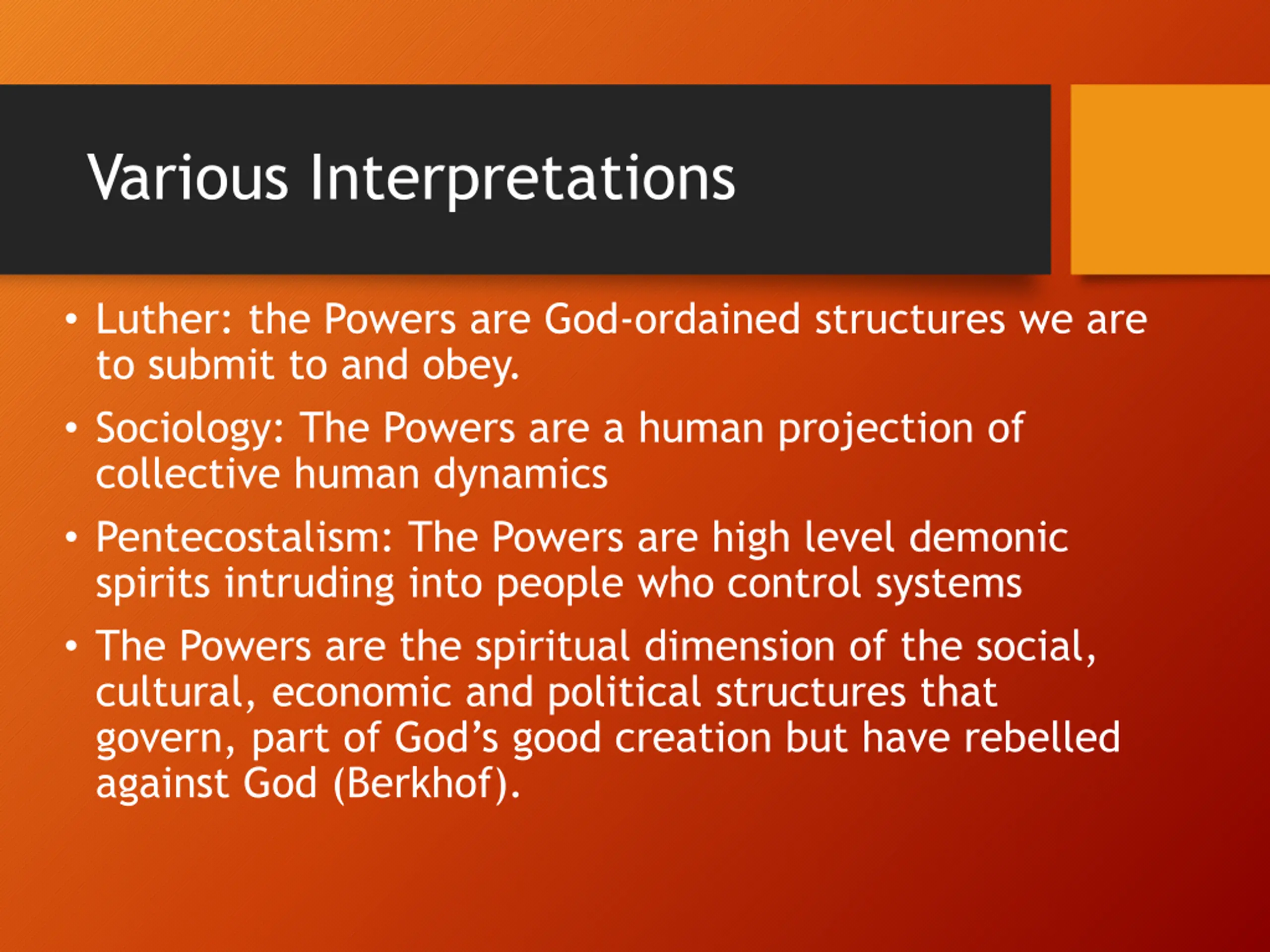 Various Interpretations

• Luther: the Powers are God-ordained structures we are to submit to and obey.

• Sociology: The Powers are a human projection of collective human dynamics

• Pentecostalism: The Powers are high level demonic spirits intruding into people who control systems

• The Powers are the spiritual dimension of the social, cultural, economic and political structures that govern, part of God's good creation but have rebelled against God (Berkhof).